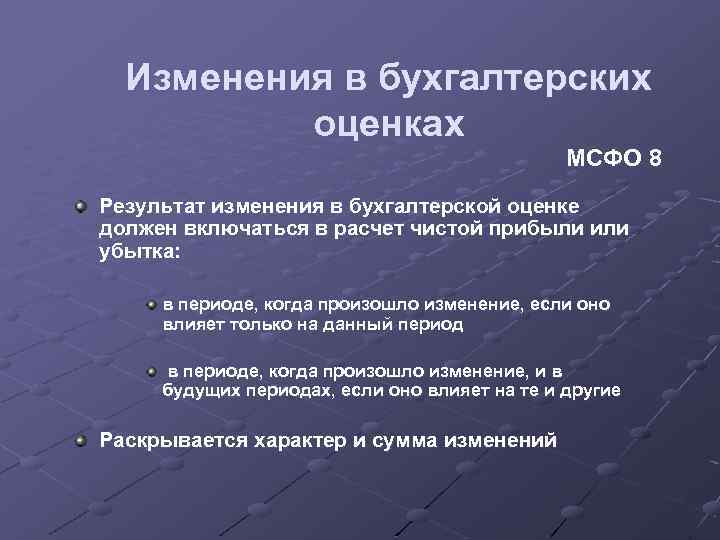 Изменения в бухгалтерских оценках

МСФО 8

Результат изменения в бухгалтерской оценке должен включаться в расчет чистой прибыли или убытка:

в периоде, когда произошло изменение, если оно влияет только на данный период

в периоде, когда произошло изменение, и в будущих периодах, если оно влияет на те и другие

Раскрывается характер и сумма изменений